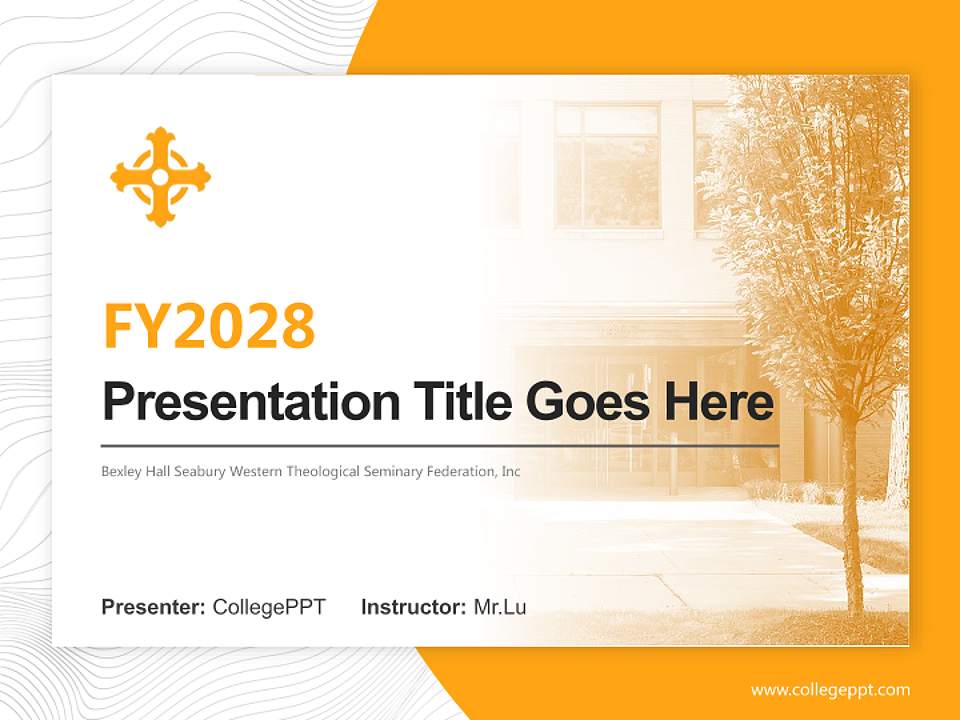 FY2028

Presentation Title Goes Here

Bexley Hall Seabury Western Theological Seminary Federation, Inc

Presenter: CollegePPT Instructor: Mr.Lu

www.collegeppt.com